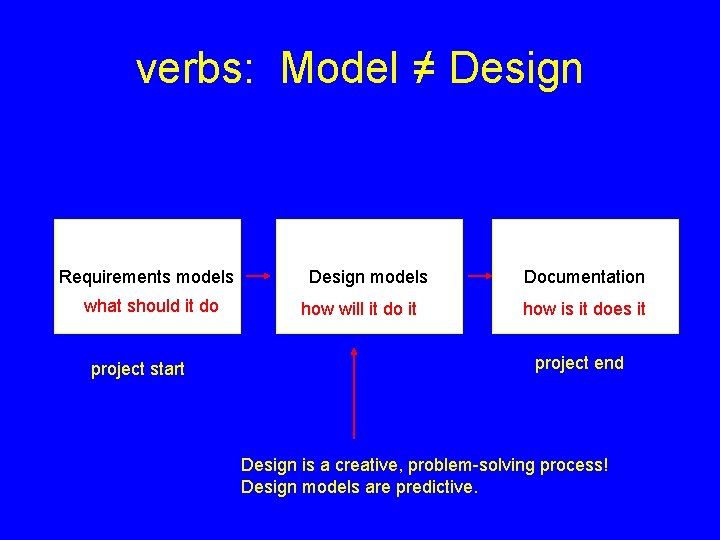 verbs: Model ≠ Design

Requirements models
what should it do

Design models
how will it do it

Documentation
how is it does it

project start

project end

Design is a creative, problem-solving process!
Design models are predictive.